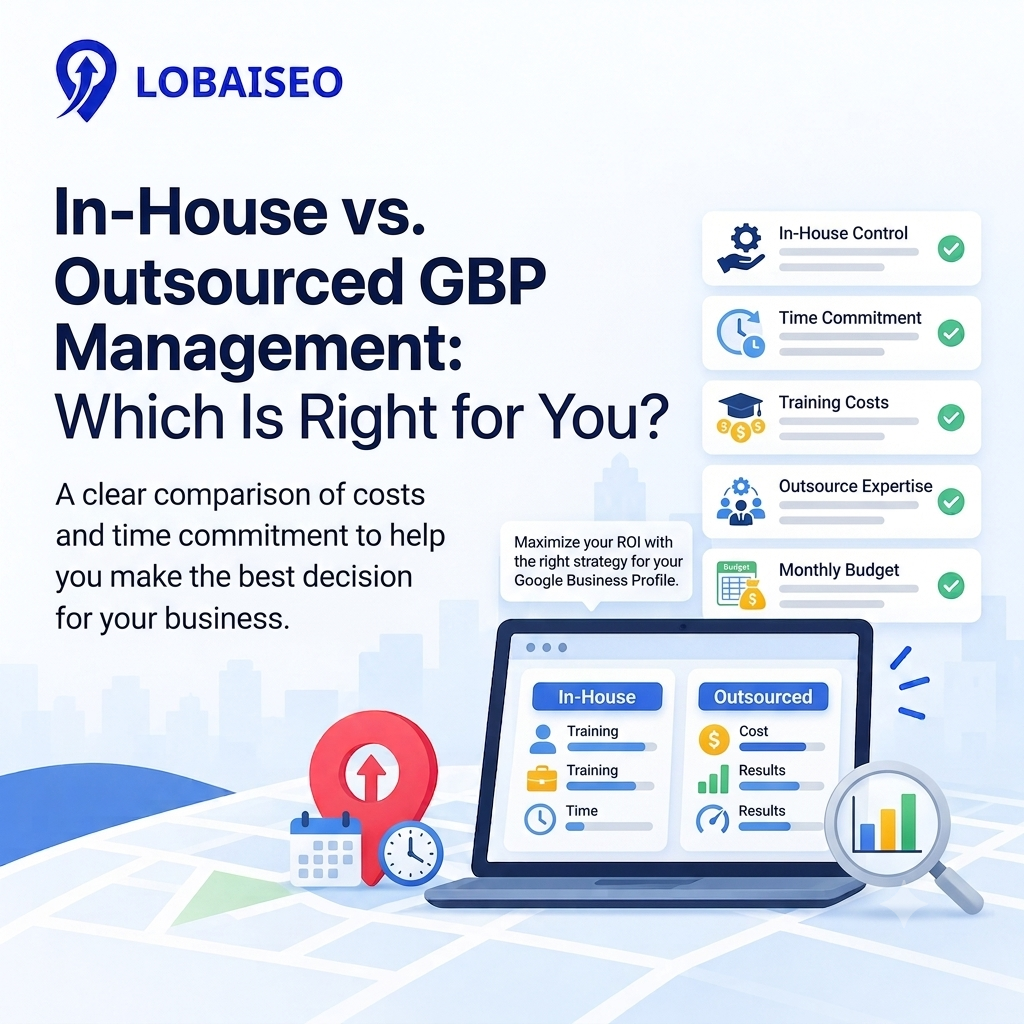 LOBAISEO

In-House vs. Outsourced GBP Management: Which Is Right for You?

A clear comparison of costs and time commitment to help you make the best decision for your business.

In-House Control

Time Commitment

Training Costs

Outsource Expertise

Budget

Monthly Budget

Maximize your ROI with the right strategy for your Google Business Profile.

In-House
Training
Training
Time

Outsourced
Cost
Results
Results